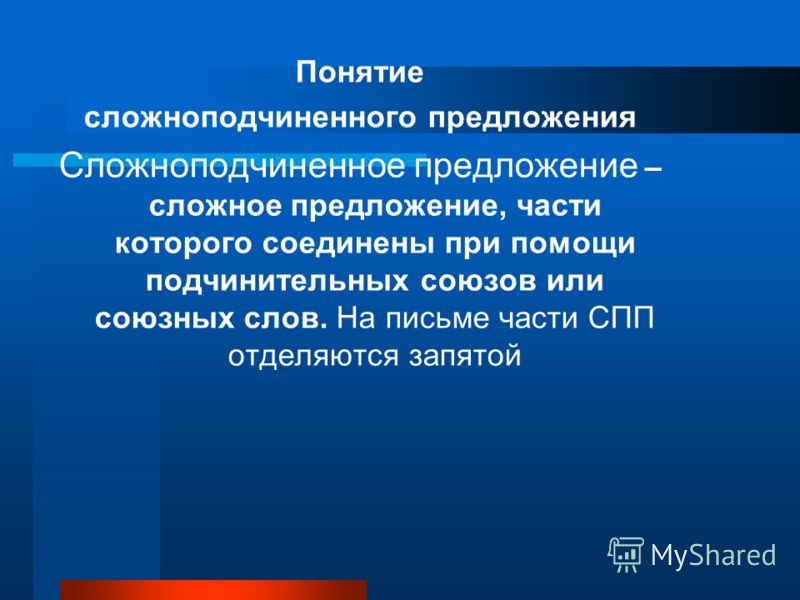 Понятие сложноподчиненного предложения

Сложноподчиненное предложение – сложное предложение, части которого соединены при помощи подчинительных союзов или союзных слов. На письме части СПП отделяются запятой

MyShared